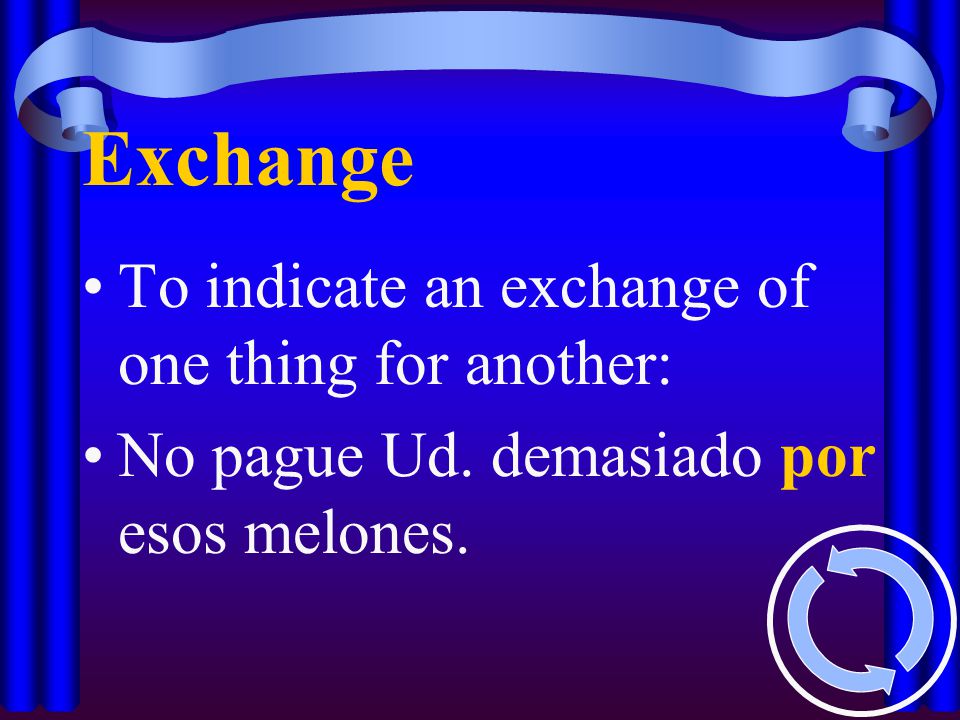 Exchange

• To indicate an exchange of one thing for another:

• No pague Ud. demasiado por esos melones.